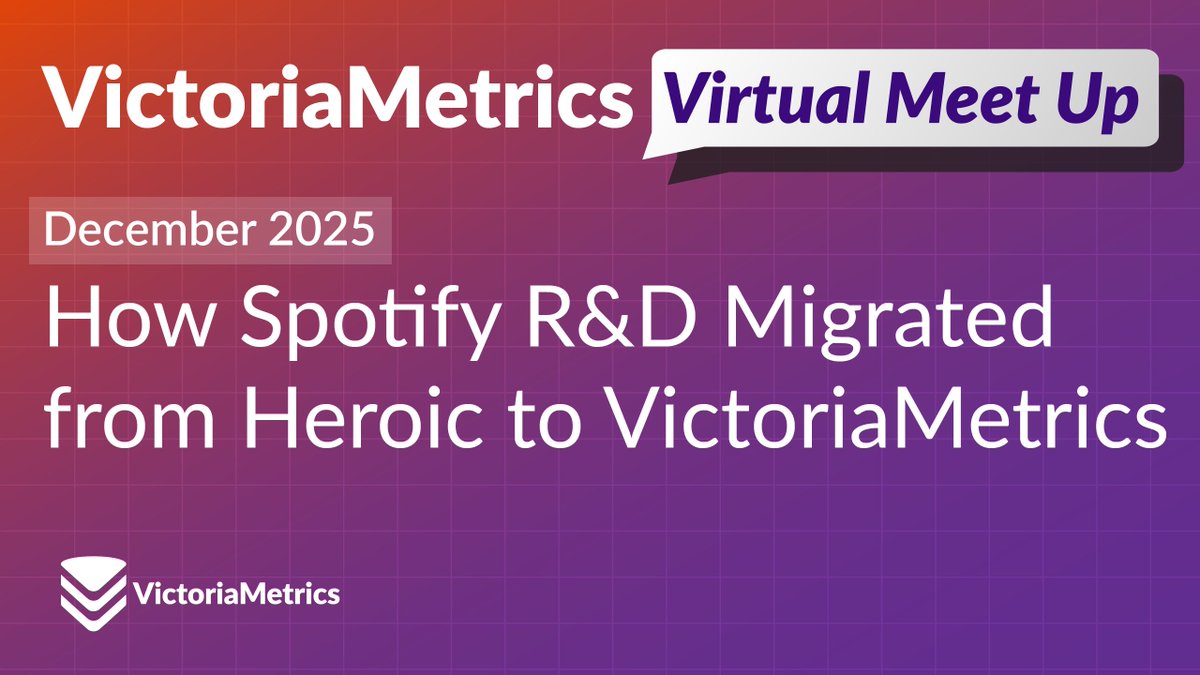 VictoriaMetrics Virtual Meet Up

December 2025

How Spotify R&D Migrated from Heroic to VictoriaMetrics

VictoriaMetrics